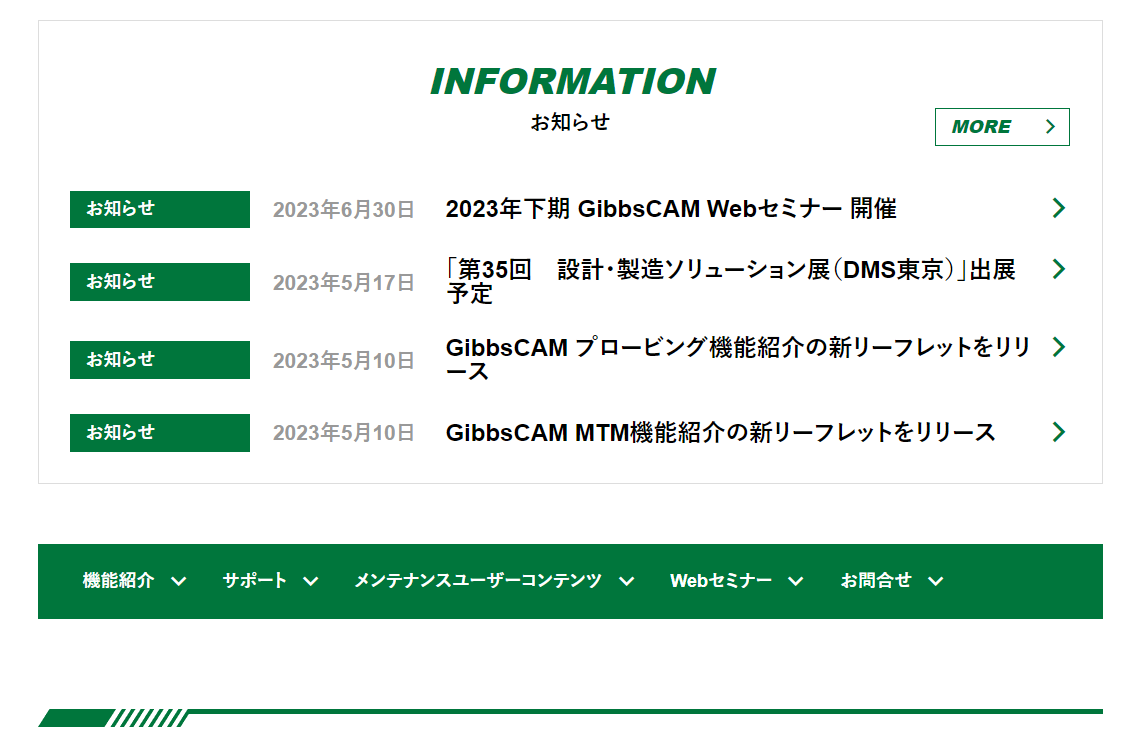 INFORMATION
お知らせ

MORE

お知らせ 2023年6月30日 2023年下期 GibbsCAM Webセミナー 開催

お知らせ 2023年5月17日 「第35回　設計・製造ソリューション展（DMS東京）」出展予定

お知らせ 2023年5月10日 GibbsCAM プロービング機能紹介の新リーフレットをリリース

お知らせ 2023年5月10日 GibbsCAM MTM機能紹介の新リーフレットをリリース

機能紹介 サポート メンテナンスユーザーコンテンツ Webセミナー お問合せ